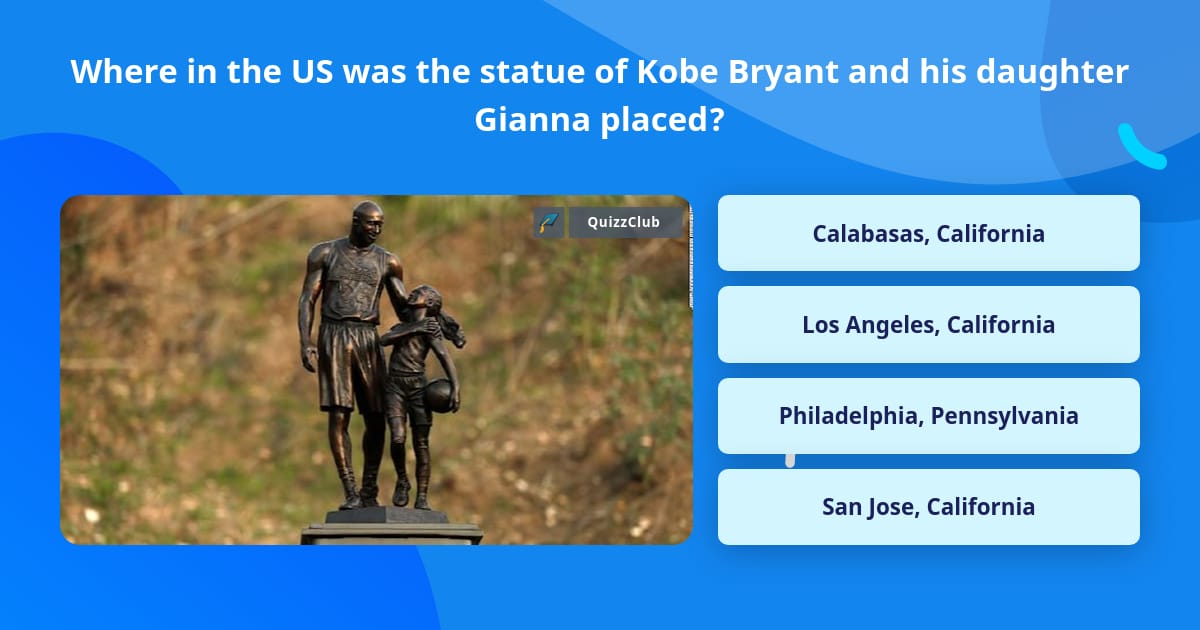 Where in the US was the statue of Kobe Bryant and his daughter Gianna placed?

QuizzClub

Calabasas, California

Los Angeles, California

Philadelphia, Pennsylvania

San Jose, California